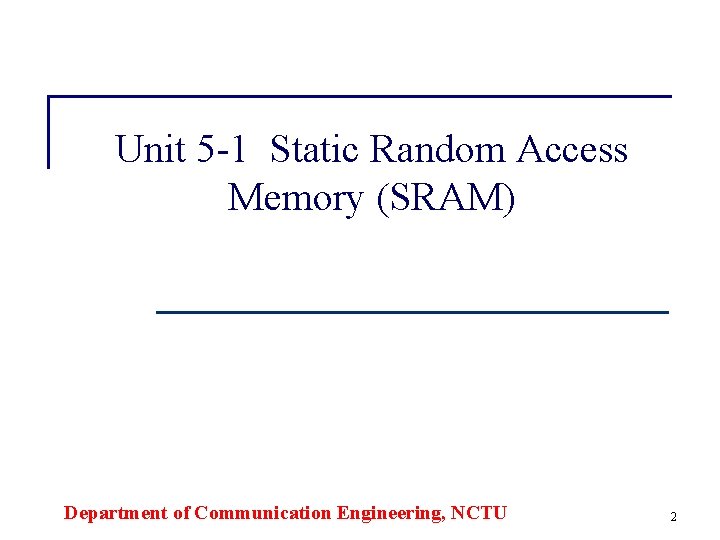 Unit 5-1 Static Random Access Memory (SRAM)

Department of Communication Engineering, NCTU

2